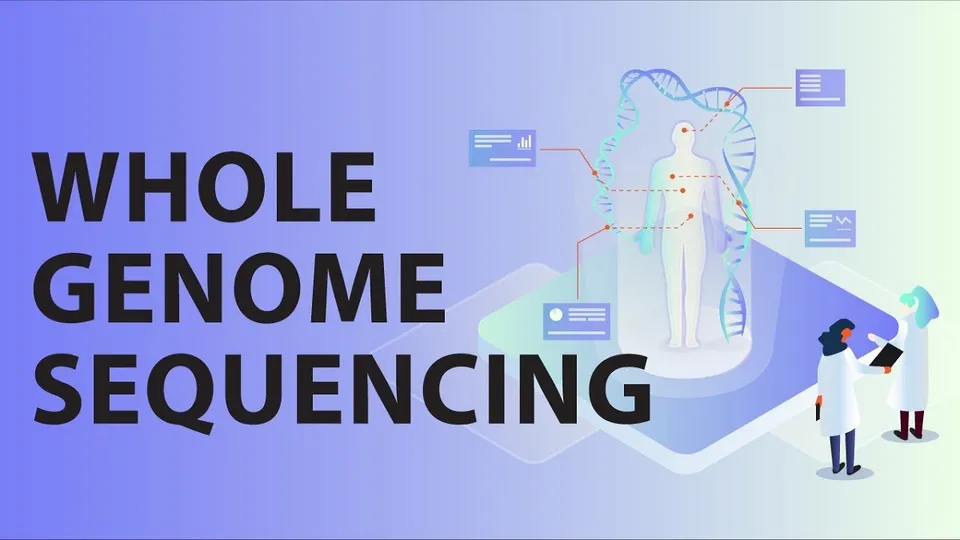 WHOLE
GENOME
SEQUENCING